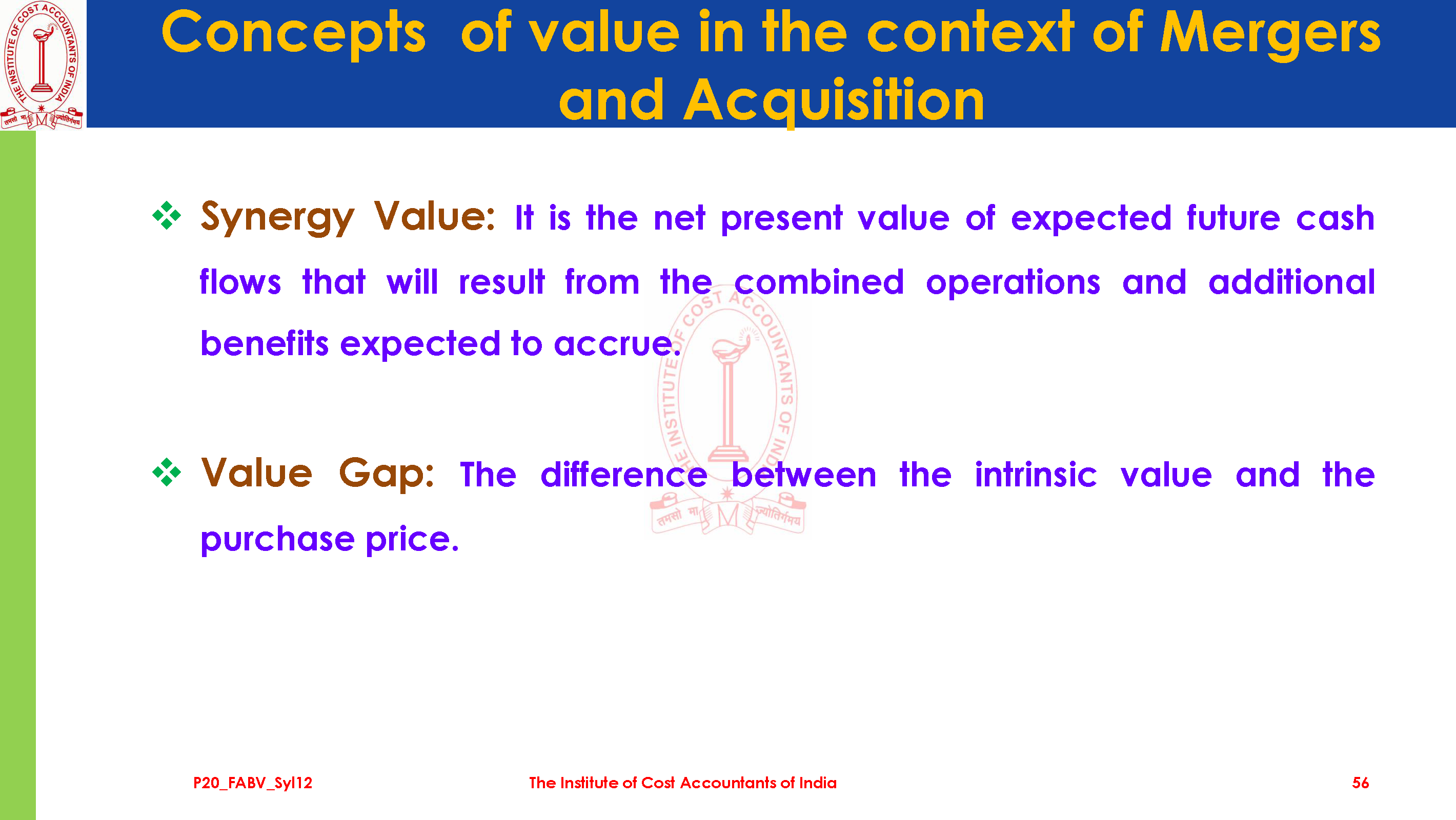 THE INSTITUTE OF COST ACCOUNTANTS OF INDIA
तमसो मा ज्योतिर्गमय

Concepts of value in the context of Mergers and Acquisition

❖ Synergy Value: It is the net present value of expected future cash flows that will result from the combined operations and additional benefits expected to accrue.

❖ Value Gap: The difference between the intrinsic value and the purchase price.

THE INSTITUTE OF COST ACCOUNTANTS OF INDIA
तमसो मा ज्योतिर्गमय

P20_FABV_Syl12

The Institute of Cost Accountants of India

56